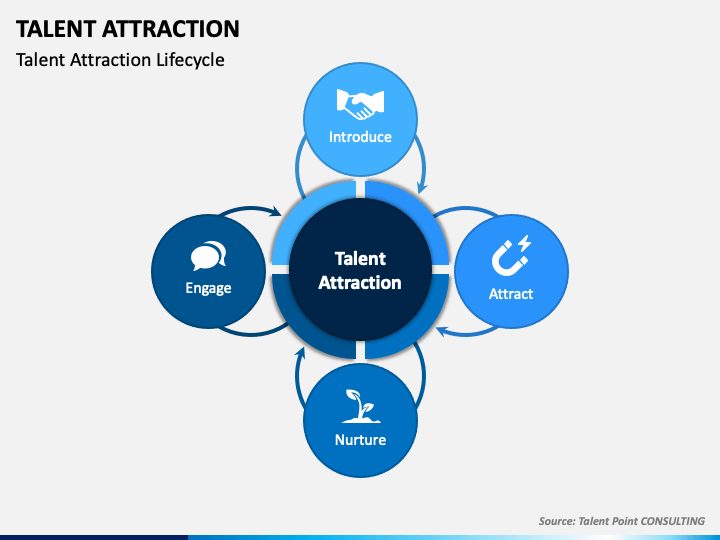 TALENT ATTRACTION

Talent Attraction Lifecycle

Introduce

Engage

Talent Attraction

Attract

Nurture

Source: Talent Point CONSULTING